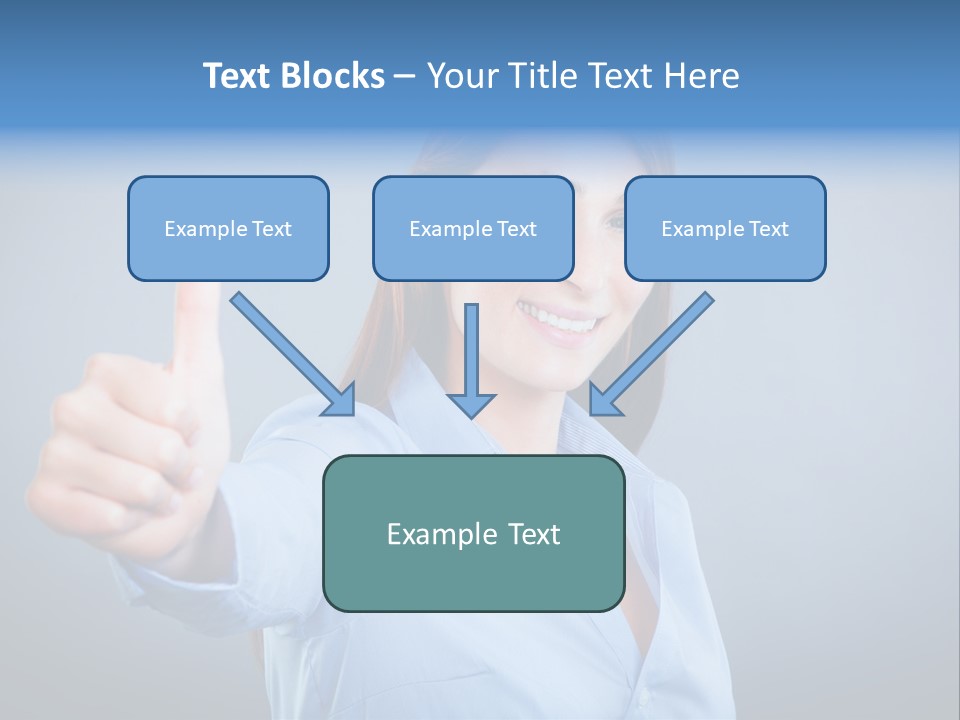 Text Blocks – Your Title Text Here

Example Text

Example Text

Example Text

Example Text